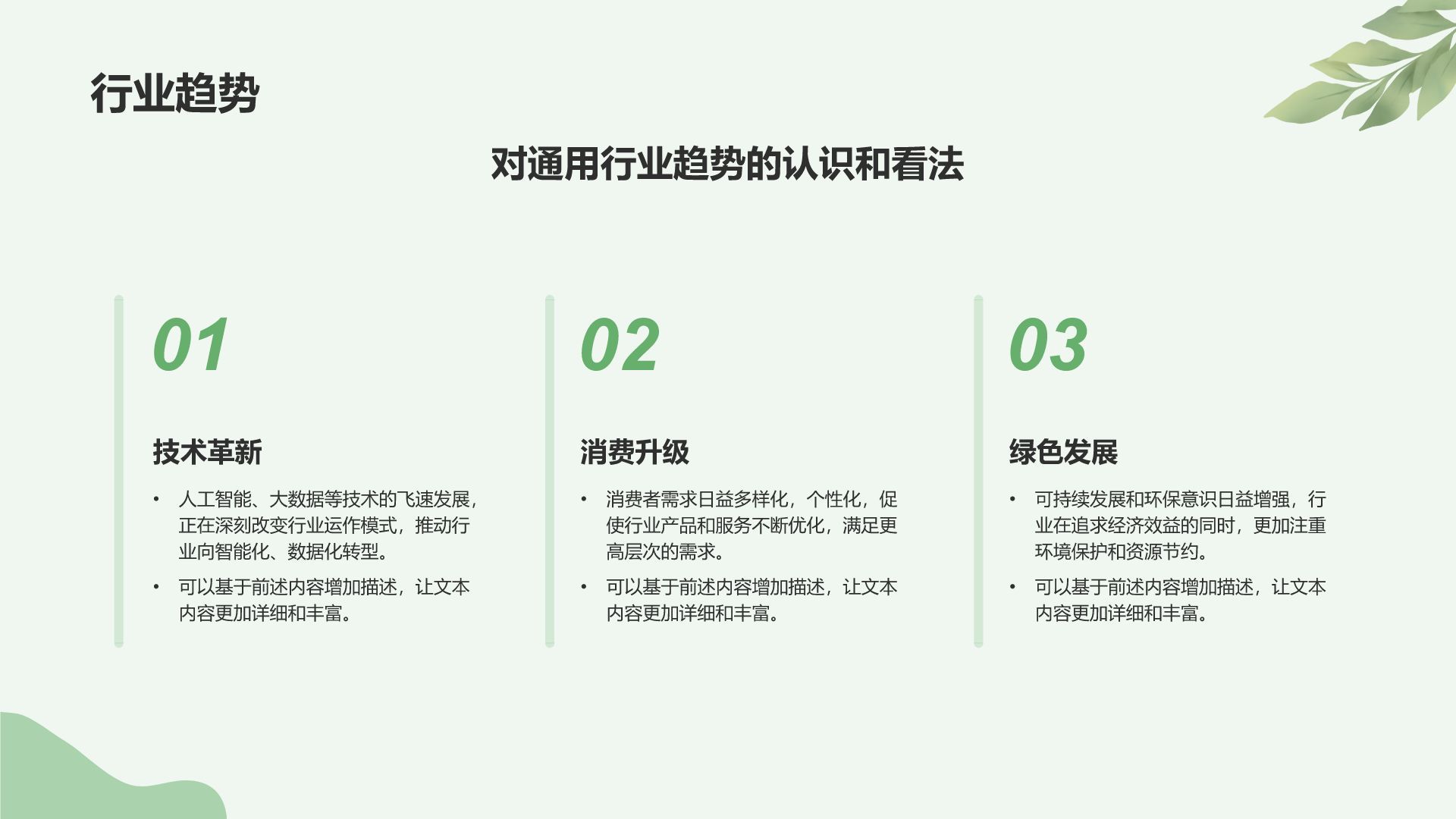 行业趋势

对通用行业趋势的认识和看法

01

技术革新

• 人工智能、大数据等技术的飞速发展，正在深刻改变行业运作模式，推动行业向智能化、数据化转型。
• 可以基于前述内容增加描述，让文本内容更加详细和丰富。

02

消费升级

• 消费者需求日益多样化，个性化，促使行业产品和服务不断优化，满足更高层次的需求。
• 可以基于前述内容增加描述，让文本内容更加详细和丰富。

03

绿色发展

• 可持续发展和环保意识日益增强，行业在追求经济效益的同时，更加注重环境保护和资源节约。
• 可以基于前述内容增加描述，让文本内容更加详细和丰富。